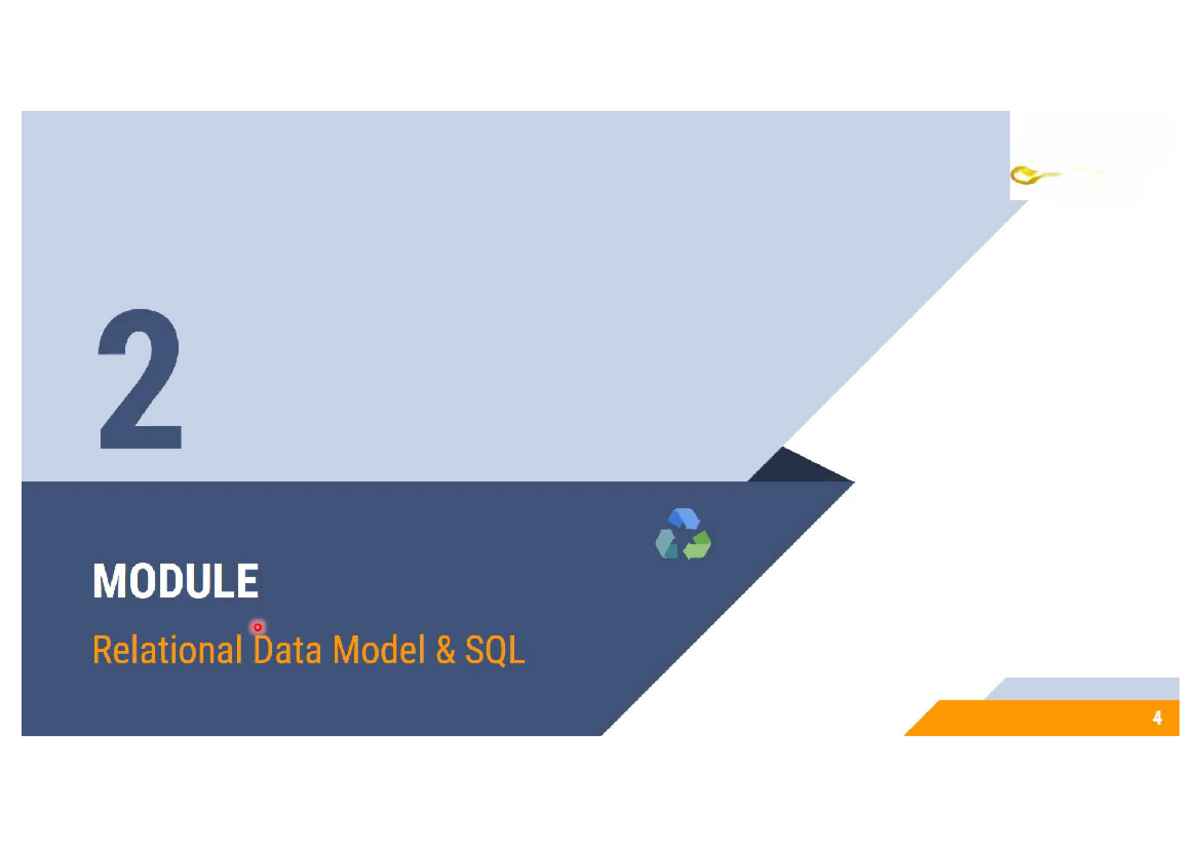 2

MODULE

Relational Data Model & SQL

4